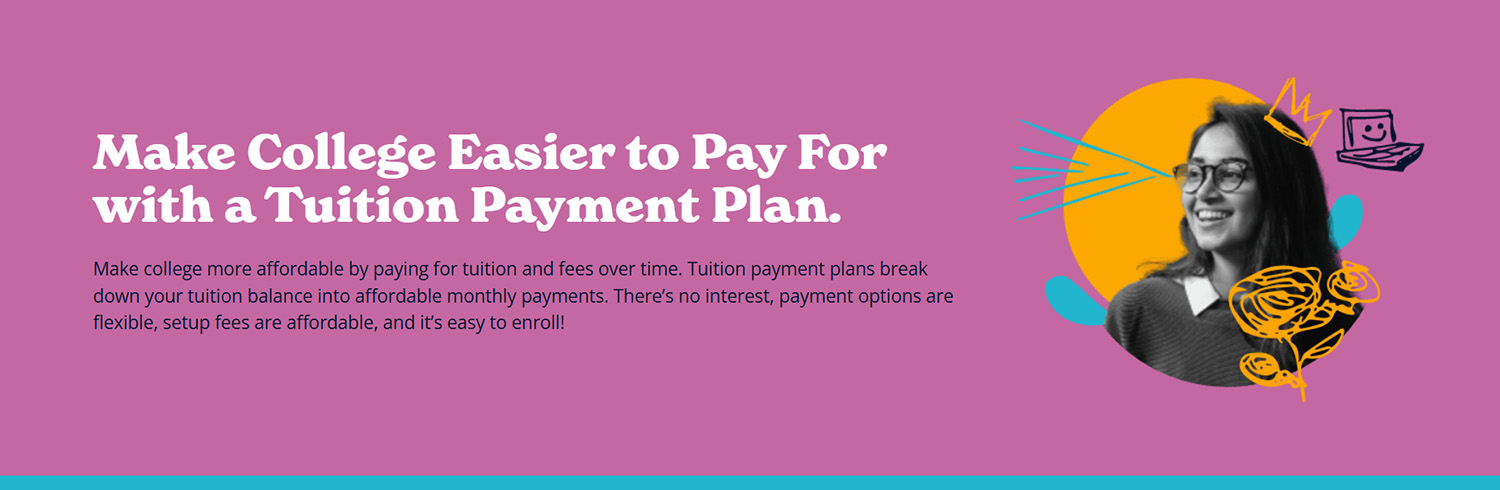 Make College Easier to Pay For with a Tuition Payment Plan.

Make college more affordable by paying for tuition and fees over time. Tuition payment plans break down your tuition balance into affordable monthly payments. There's no interest, payment options are flexible, setup fees are affordable, and it's easy to enroll!